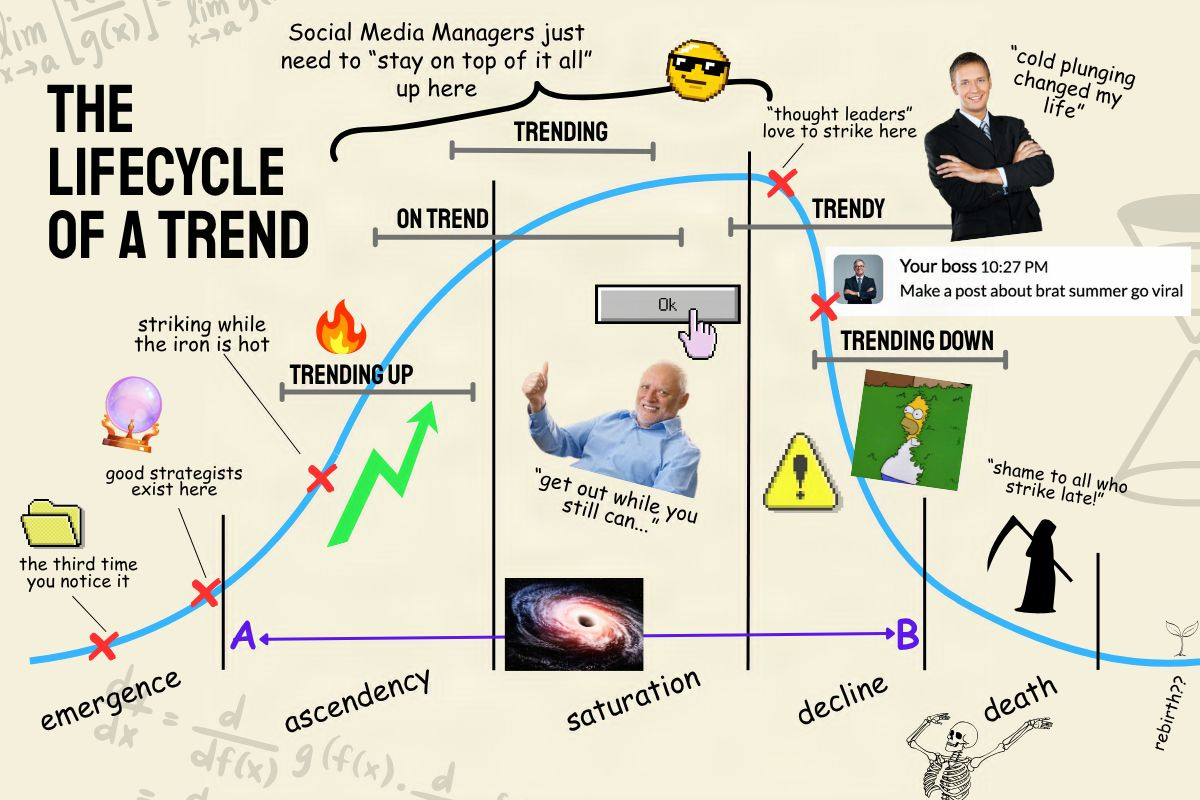 THE LIFECYCLE OF A TREND

Social Media Managers just need to "stay on top of it all" up here

TRENDING

"thought leaders" love to strike here

"cold plunging changed my life"

ON TREND

TRENDY

Your boss 10:27 PM
Make a post about brat summer go viral

Ok

striking while the iron is hot

TRENDING UP

TRENDING DOWN

good strategists exist here

"get out while you still can..."

"shame to all who strike late!"

the third time you notice it

A

B

emergence

ascendency

saturation

decline

death

rebirth??